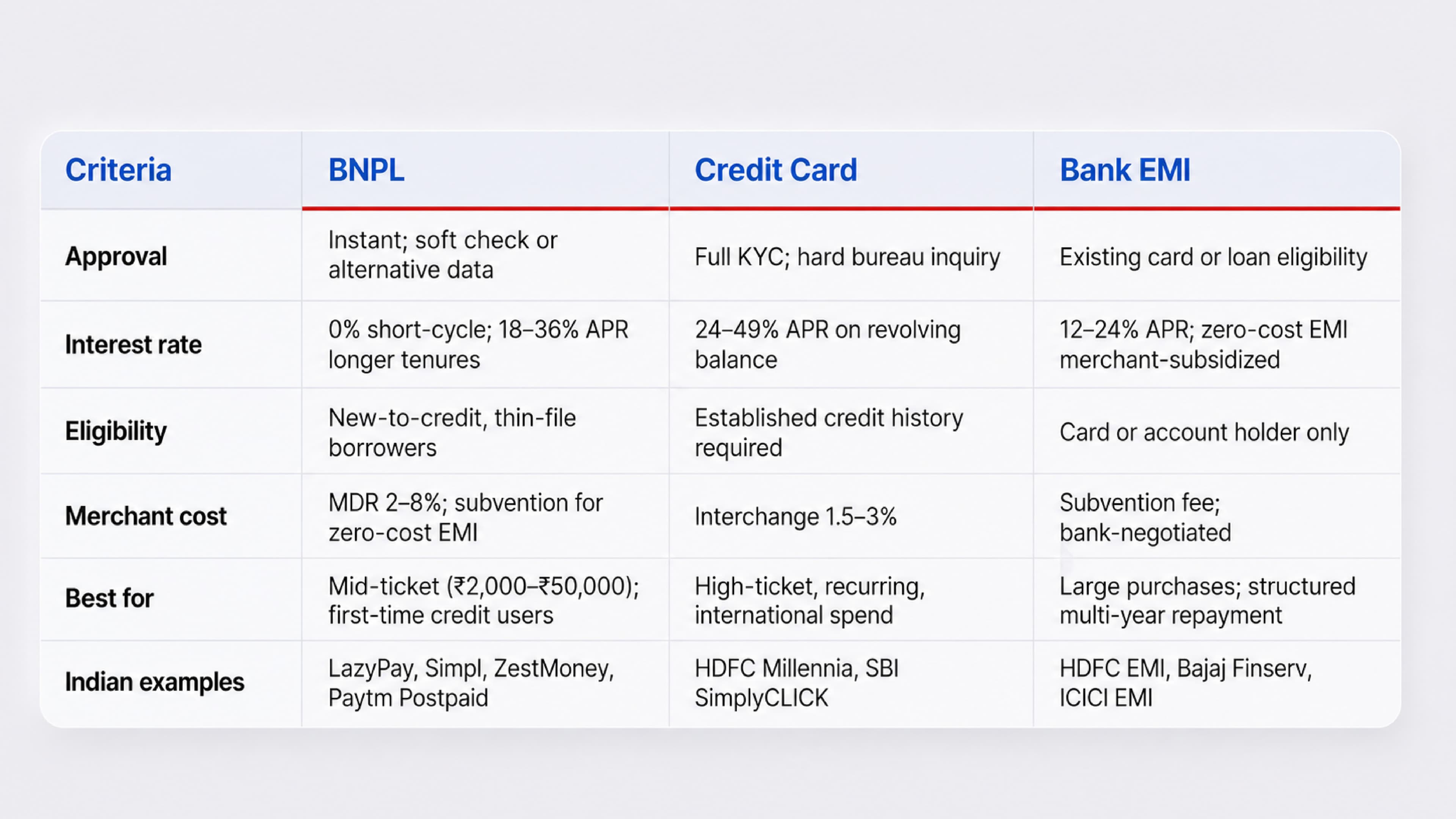 | Criteria | BNPL | Credit Card | Bank EMI |
|---|---|---|---|
| Approval | Instant; soft check or alternative data | Full KYC; hard bureau inquiry | Existing card or loan eligibility |
| Interest rate | 0% short-cycle; 18–36% APR longer tenures | 24–49% APR on revolving balance | 12–24% APR; zero-cost EMI merchant-subsidized |
| Eligibility | New-to-credit, thin-file borrowers | Established credit history required | Card or account holder only |
| Merchant cost | MDR 2–8%; subvention for zero-cost EMI | Interchange 1.5–3% | Subvention fee; bank-negotiated |
| Best for | Mid-ticket (₹2,000–₹50,000); first-time credit users | High-ticket, recurring, international spend | Large purchases; structured multi-year repayment |
| Indian examples | LazyPay, Simpl, ZestMoney, Paytm Postpaid | HDFC Millennia, SBI SimplyCLICK | HDFC EMI, Bajaj Finserv, ICICI EMI |